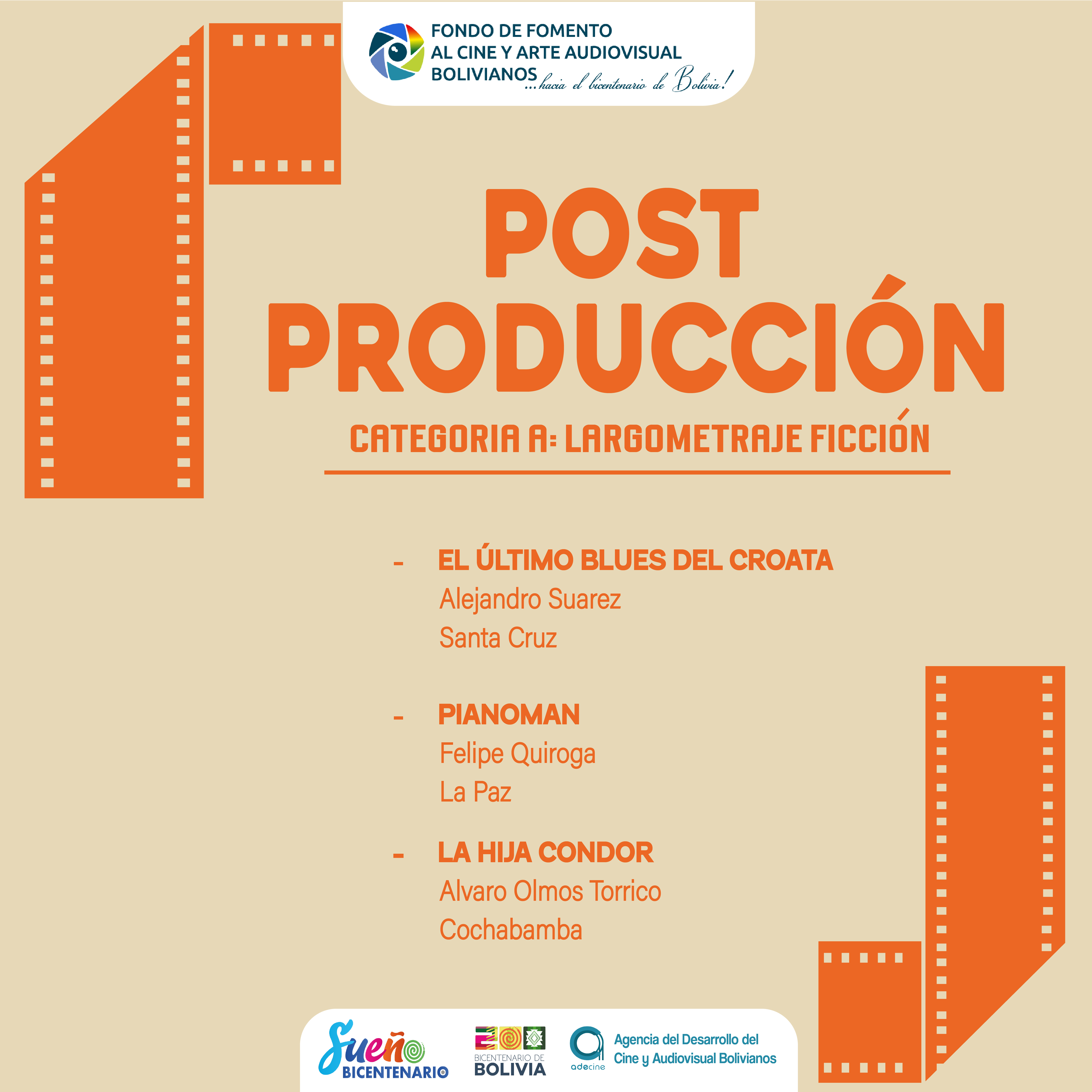 FONDO DE FOMENTO AL CINE Y ARTE AUDIOVISUAL BOLIVIANOS ...hacia el bicentenario de Bolivia!

POST PRODUCCIÓN

CATEGORIA A: LARGOMETRAJE FICCIÓN

- EL ÚLTIMO BLUES DEL CROATA
Alejandro Suarez
Santa Cruz

- PIANOMAN
Felipe Quiroga
La Paz

- LA HIJA CONDOR
Alvaro Olmos Torrico
Cochabamba

Sueño BICENTENARIO

BICENTENARIO DE BOLIVIA

adecine

Agencia del Desarrollo del Cine y Audiovisual Bolivianos